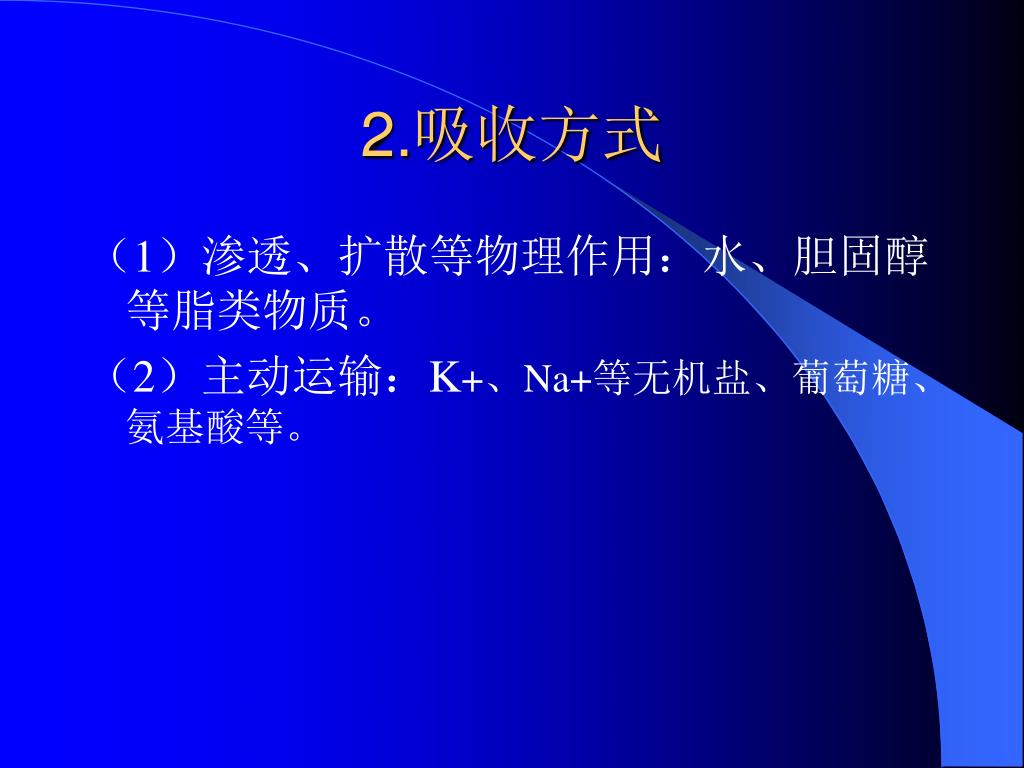 2.吸收方式

（1）渗透、扩散等物理作用：水、胆固醇等脂类物质。

（2）主动运输：K+、Na+等无机盐、葡萄糖、氨基酸等。